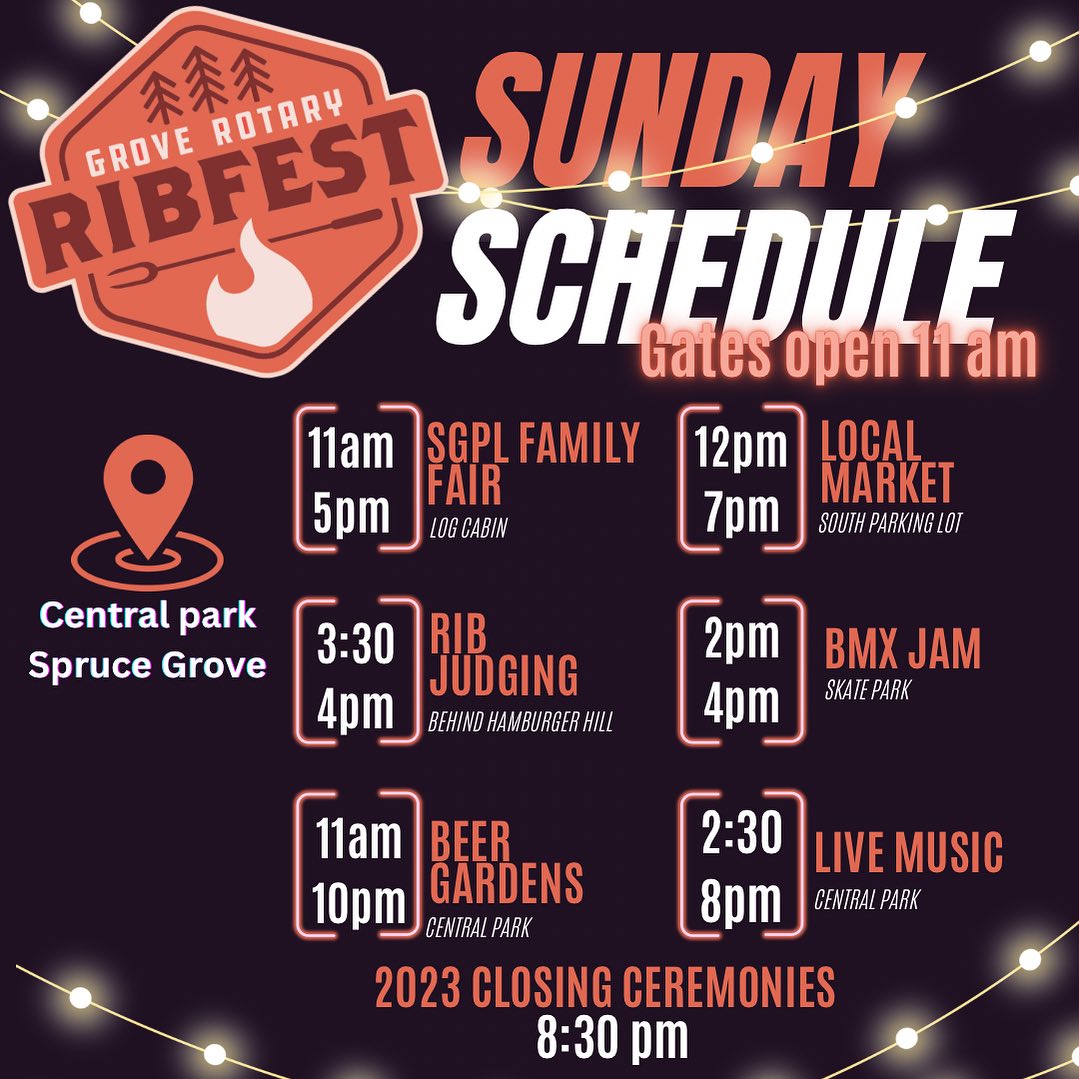 GROVE ROTARY
RIBFEST

SUNDAY
SCHEDULE

Gates open 11 am

Central park
Spruce Grove

11am
5pm
SGPL FAMILY FAIR
LOG CABIN

3:30
4pm
RIB JUDGING
BEHIND HAMBURGER HILL

11am
10pm
BEER GARDENS
CENTRAL PARK

12pm
7pm
LOCAL MARKET
SOUTH PARKING LOT

2pm
4pm
BMX JAM
SKATE PARK

2:30
8pm
LIVE MUSIC
CENTRAL PARK

2023 CLOSING CEREMONIES
8:30 pm